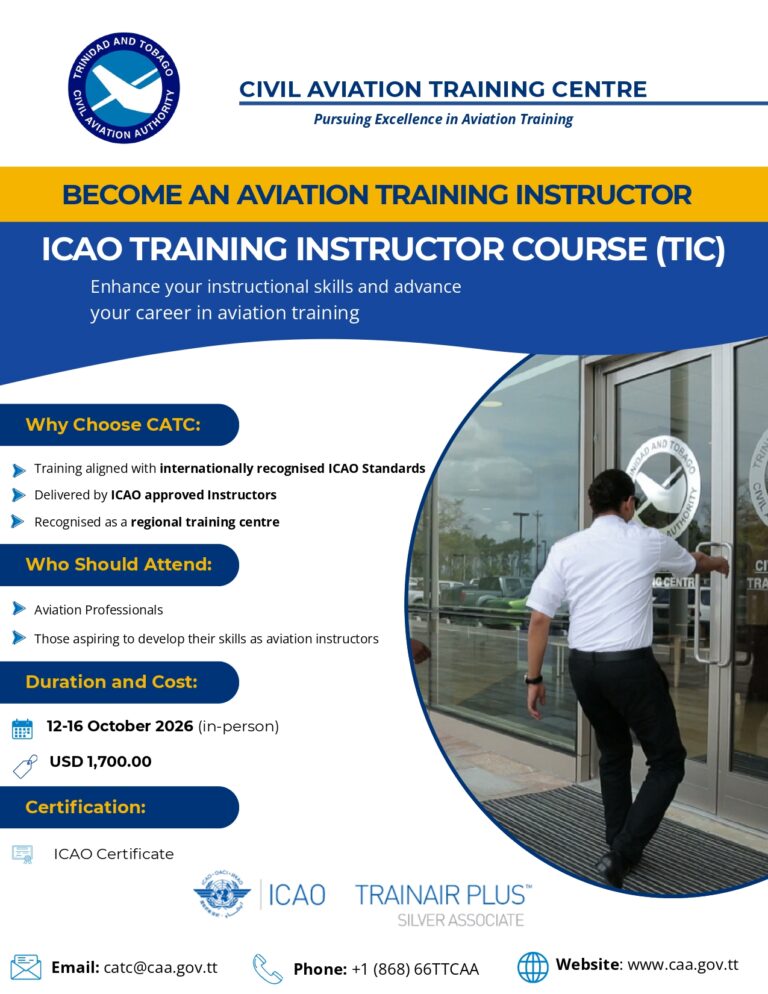 TRINIDAD AND TOBAGO CIVIL AVIATION AUTHORITY

CIVIL AVIATION TRAINING CENTRE
Pursuing Excellence in Aviation Training

BECOME AN AVIATION TRAINING INSTRUCTOR

ICAO TRAINING INSTRUCTOR COURSE (TIC)

Enhance your instructional skills and advance your career in aviation training

Why Choose CATC:

Training aligned with internationally recognised ICAO Standards

Delivered by ICAO approved Instructors

Recognised as a regional training centre

Who Should Attend:

Aviation Professionals

Those aspiring to develop their skills as aviation instructors

Duration and Cost:

12-16 October 2026 (in-person)

USD 1,700.00

Certification:

ICAO Certificate

ICAO TRAINAIR PLUS™ SILVER ASSOCIATE

Email: catc@caa.gov.tt Phone: +1 (868) 66TTCAA Website: www.caa.gov.tt